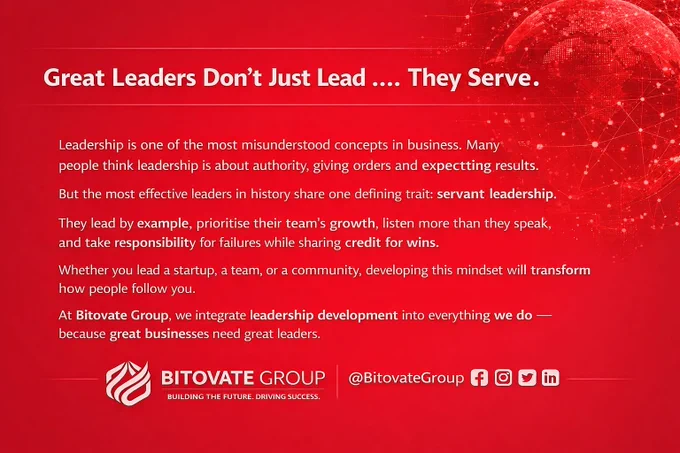 Great Leaders Don't Just Lead .... They Serve.

Leadership is one of the most misunderstood concepts in business. Many people think leadership is about authority, giving orders and expectting results.

But the most effective leaders in history share one defining trait: servant leadership.

They lead by example, prioritise their team's growth, listen more than they speak, and take responsibility for failures while sharing credit for wins.

Whether you lead a startup, a team, or a community, developing this mindset will transform how people follow you.

At Bitovate Group, we integrate leadership development into everything we do — because great businesses need great leaders.

BITOVATE GROUP
BUILDING THE FUTURE. DRIVING SUCCESS.

@BitovateGroup